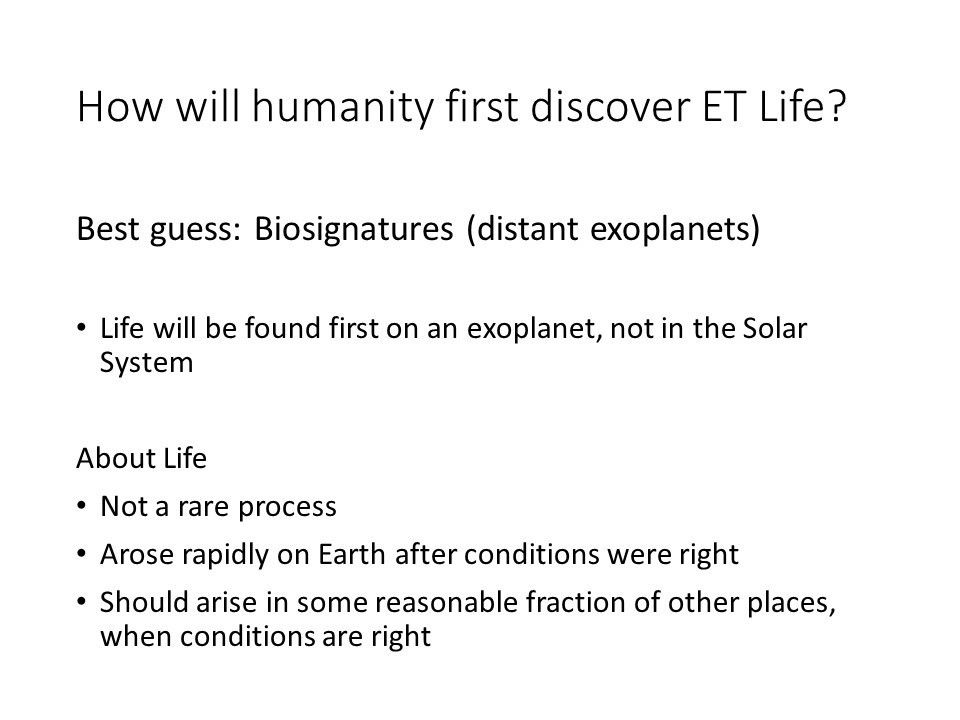 How will humanity first discover ET Life?

Best guess: Biosignatures (distant exoplanets)

• Life will be found first on an exoplanet, not in the Solar System

About Life
• Not a rare process
• Arose rapidly on Earth after conditions were right
• Should arise in some reasonable fraction of other places, when conditions are right